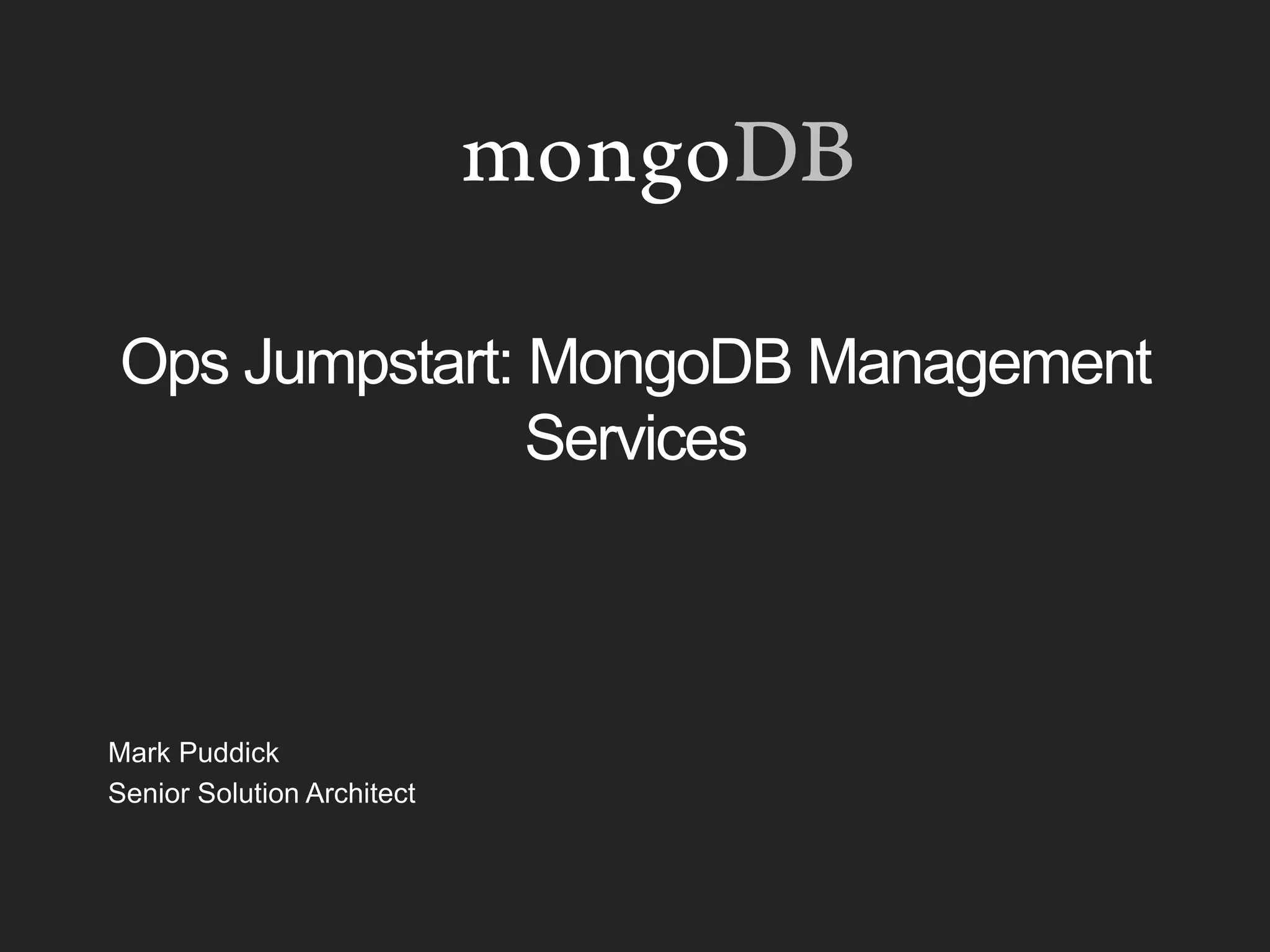 mongoDB

Ops Jumpstart: MongoDB Management Services

Mark Puddick
Senior Solution Architect